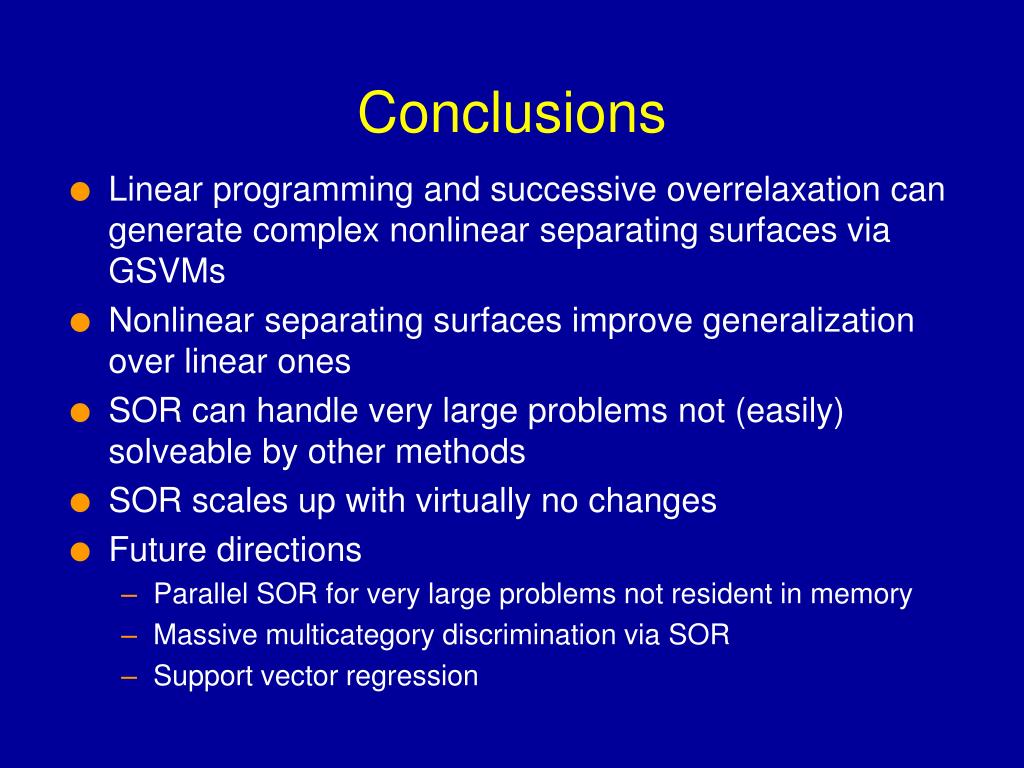 Conclusions

- Linear programming and successive overrelaxation can generate complex nonlinear separating surfaces via GSVMs
- Nonlinear separating surfaces improve generalization over linear ones
- SOR can handle very large problems not (easily) solveable by other methods
- SOR scales up with virtually no changes
- Future directions
  – Parallel SOR for very large problems not resident in memory
  – Massive multicategory discrimination via SOR
  – Support vector regression